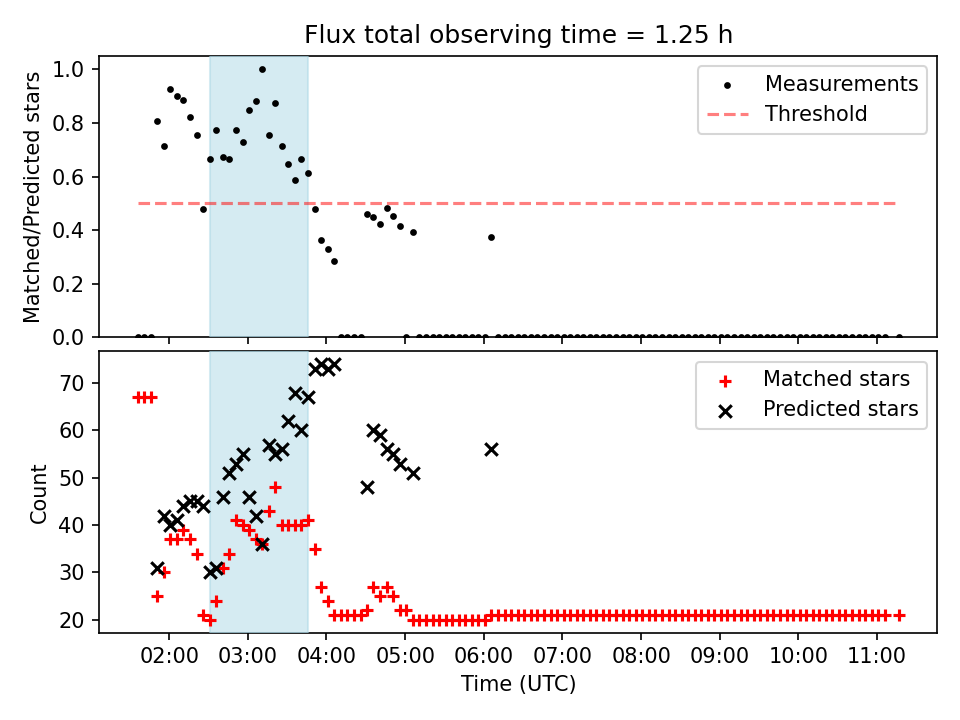 Flux total observing time = 1.25 h

Matched/Predicted stars

1.0
0.8
0.6
0.4
0.2
0.0

Measurements
Threshold

Count

70
60
50
40
30
20

Matched stars
Predicted stars

02:00 03:00 04:00 05:00 06:00 07:00 08:00 09:00 10:00 11:00

Time (UTC)